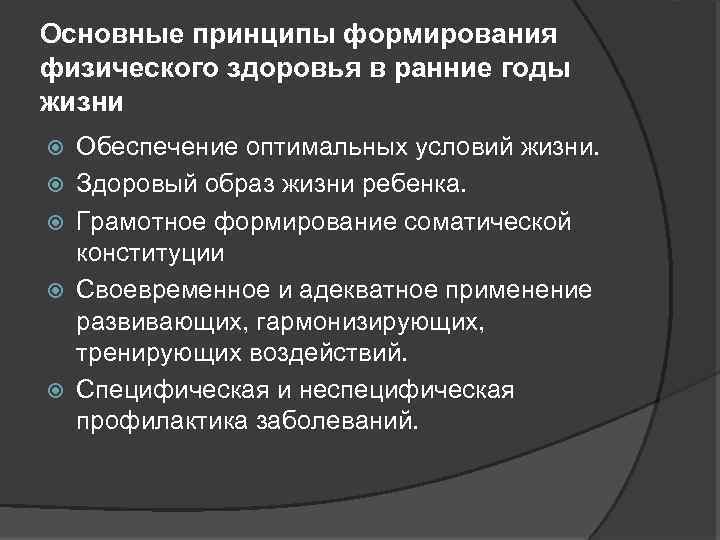 Основные принципы формирования физического здоровья в ранние годы жизни

Обеспечение оптимальных условий жизни.

Здоровый образ жизни ребенка.

Грамотное формирование соматической конституции

Своевременное и адекватное применение развивающих, гармонизирующих, тренирующих воздействий.

Специфическая и неспецифическая профилактика заболеваний.